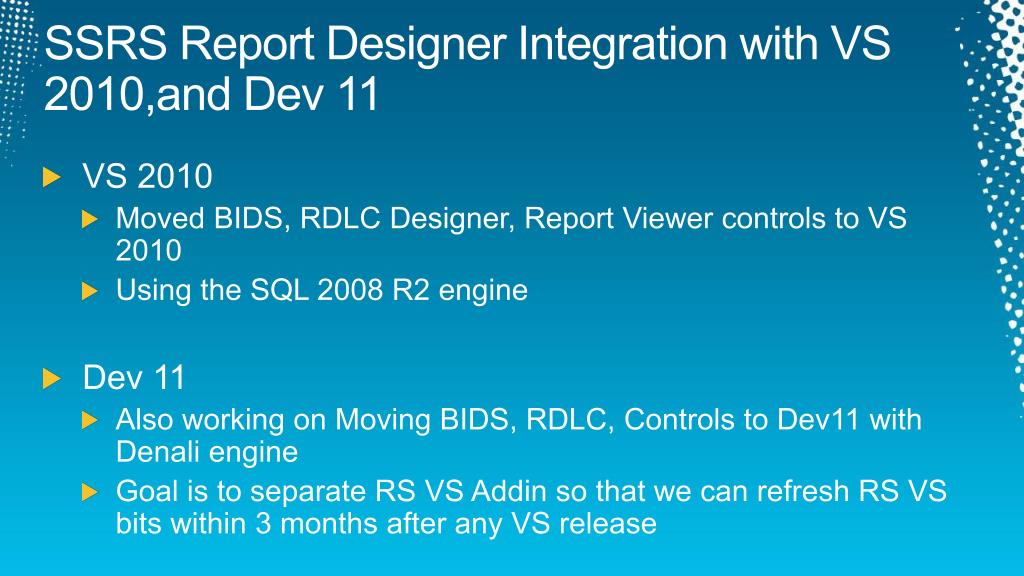 SSRS Report Designer Integration with VS 2010,and Dev 11

VS 2010

Moved BIDS, RDLC Designer, Report Viewer controls to VS 2010

Using the SQL 2008 R2 engine

Dev 11

Also working on Moving BIDS, RDLC, Controls to Dev11 with Denali engine

Goal is to separate RS VS Addin so that we can refresh RS VS bits within 3 months after any VS release